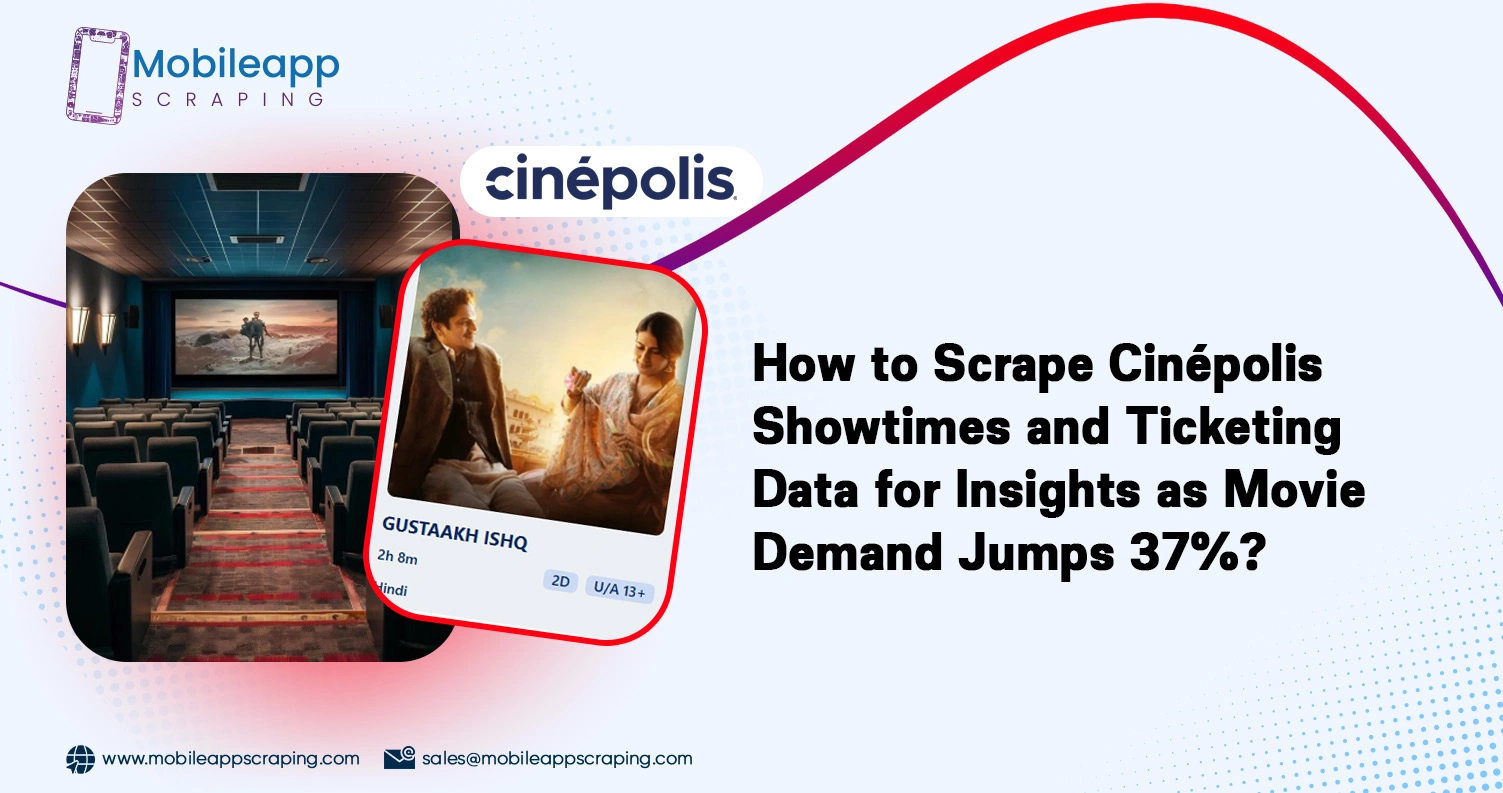 Mobileapp
SCRAPING

cinépolis

GUSTAAKH ISHQ
2h 8m
Hindi
2D
U/A 13+

How to Scrape Cinépolis Showtimes and Ticketing Data for Insights as Movie Demand Jumps 37%?

www.mobileappscraping.com
sales@mobileappscraping.com